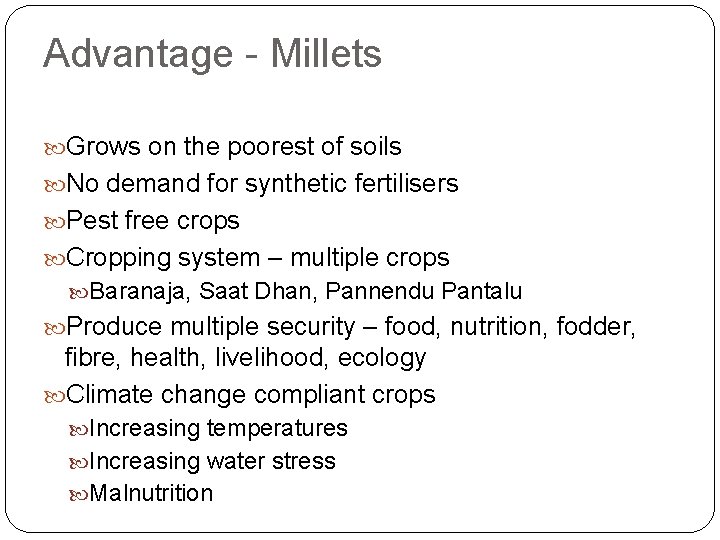 Advantage - Millets

Grows on the poorest of soils
No demand for synthetic fertilisers
Pest free crops
Cropping system – multiple crops
Baranaja, Saat Dhan, Pannendu Pantalu
Produce multiple security – food, nutrition, fodder, fibre, health, livelihood, ecology
Climate change compliant crops
Increasing temperatures
Increasing water stress
Malnutrition